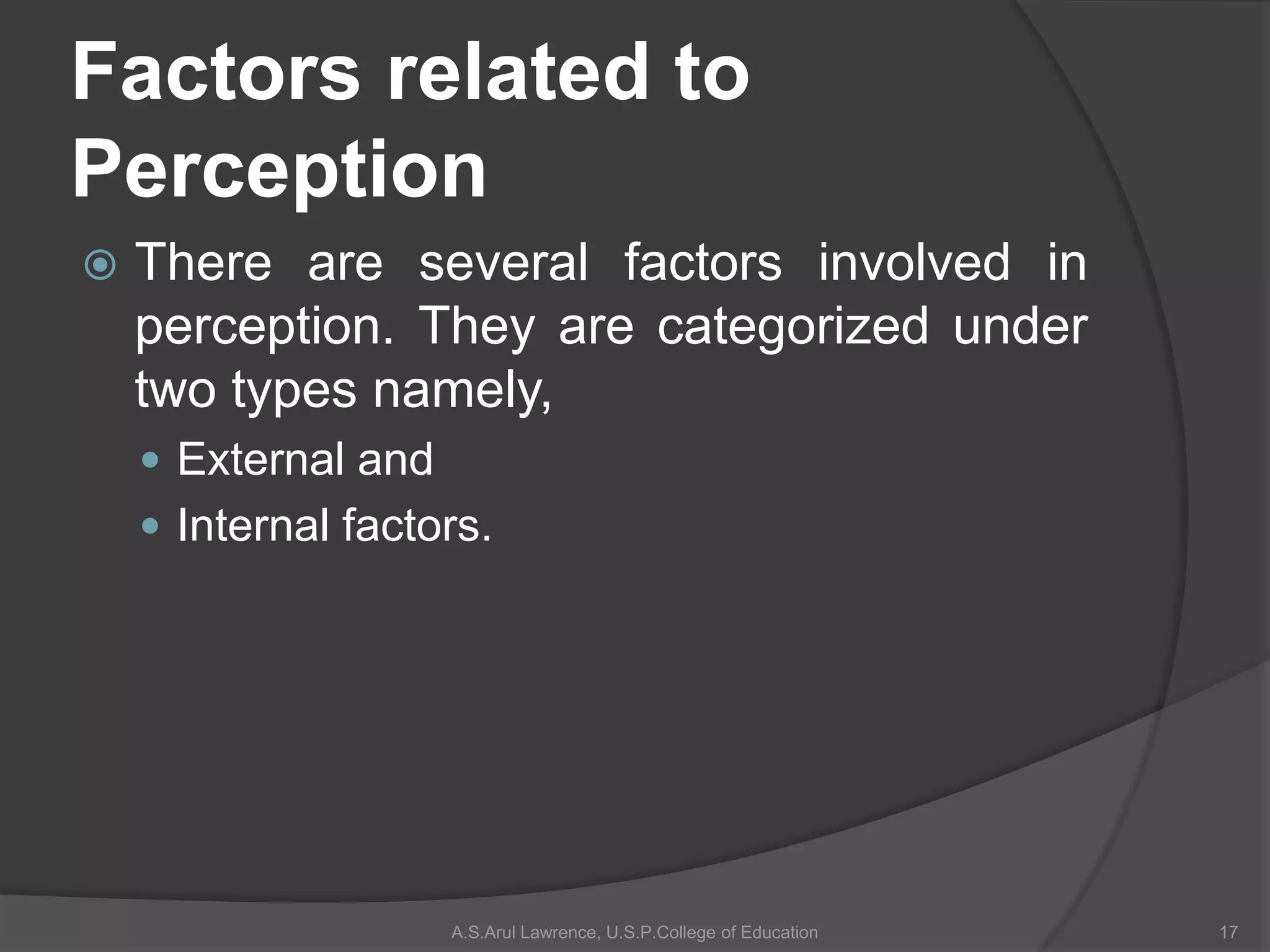 Factors related to Perception

There are several factors involved in perception. They are categorized under two types namely,

External and

Internal factors.

A.S.Arul Lawrence, U.S.P.College of Education

17